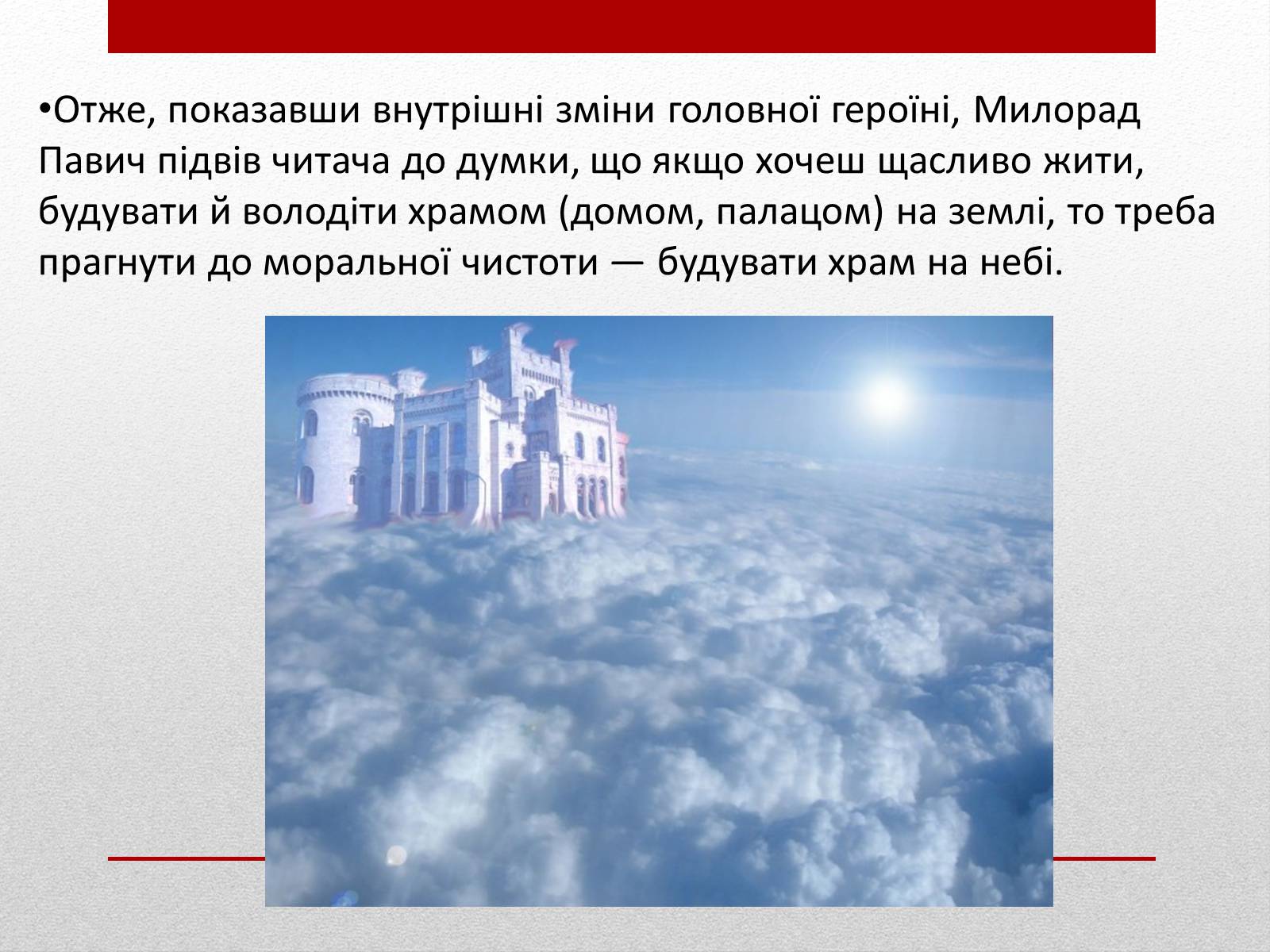 •Отже, показавши внутрішні зміни головної героїні, Милорад Павич підвів читача до думки, що якщо хочеш щасливо жити, будувати й володіти храмом (домом, палацом) на землі, то треба прагнути до моральної чистоти — будувати храм на небі.